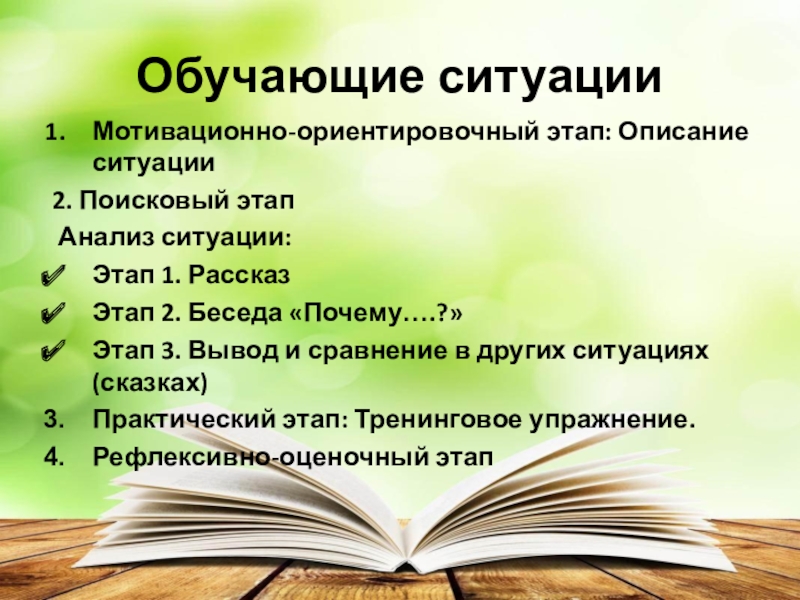 Обучающие ситуации

1. Мотивационно-ориентировочный этап: Описание ситуации

2. Поисковый этап

Анализ ситуации:

✔ Этап 1. Рассказ

✔ Этап 2. Беседа «Почему….?»

✔ Этап 3. Вывод и сравнение в других ситуациях (сказках)

3. Практический этап: Тренинговое упражнение.

4. Рефлексивно-оценочный этап